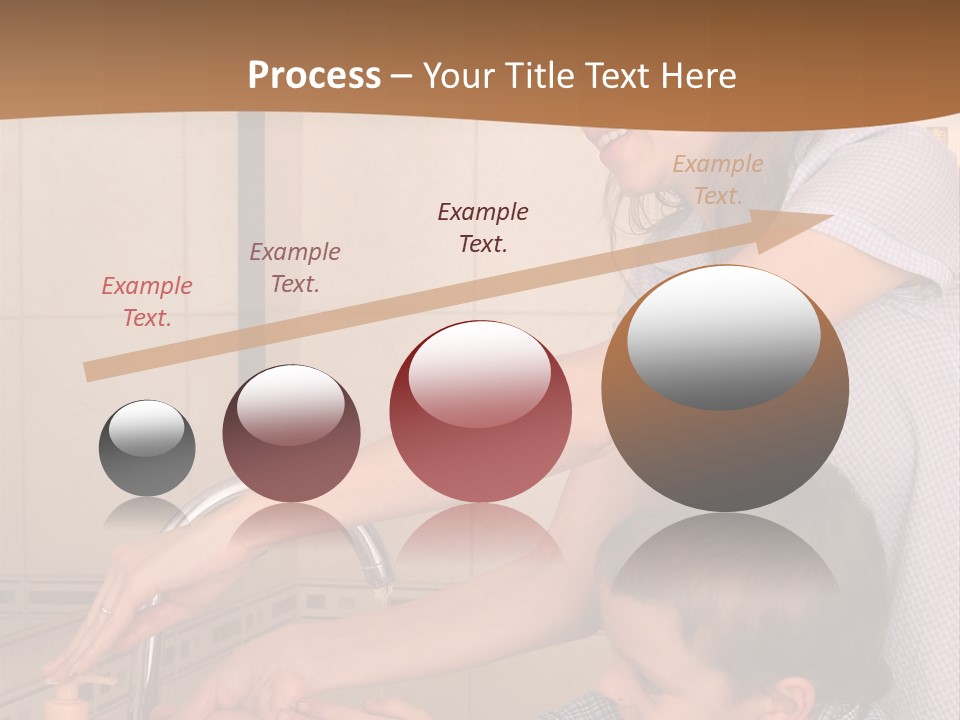 Process – Your Title Text Here

Example Text.

Example Text.

Example Text.

Example Text.